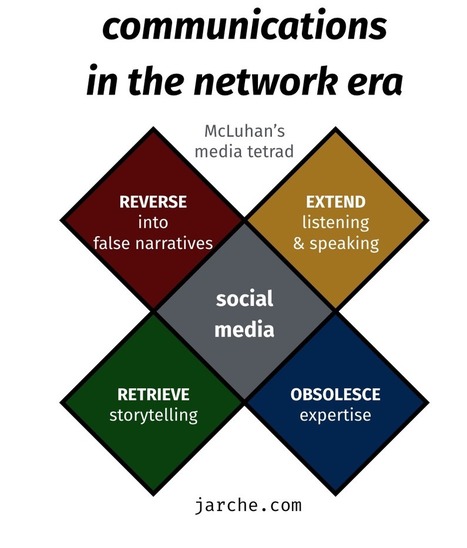 communications in the network era

McLuhan's media tetrad

REVERSE into false narratives

EXTEND listening & speaking

social media

RETRIEVE storytelling

OBSOLESCE expertise

jarche.com